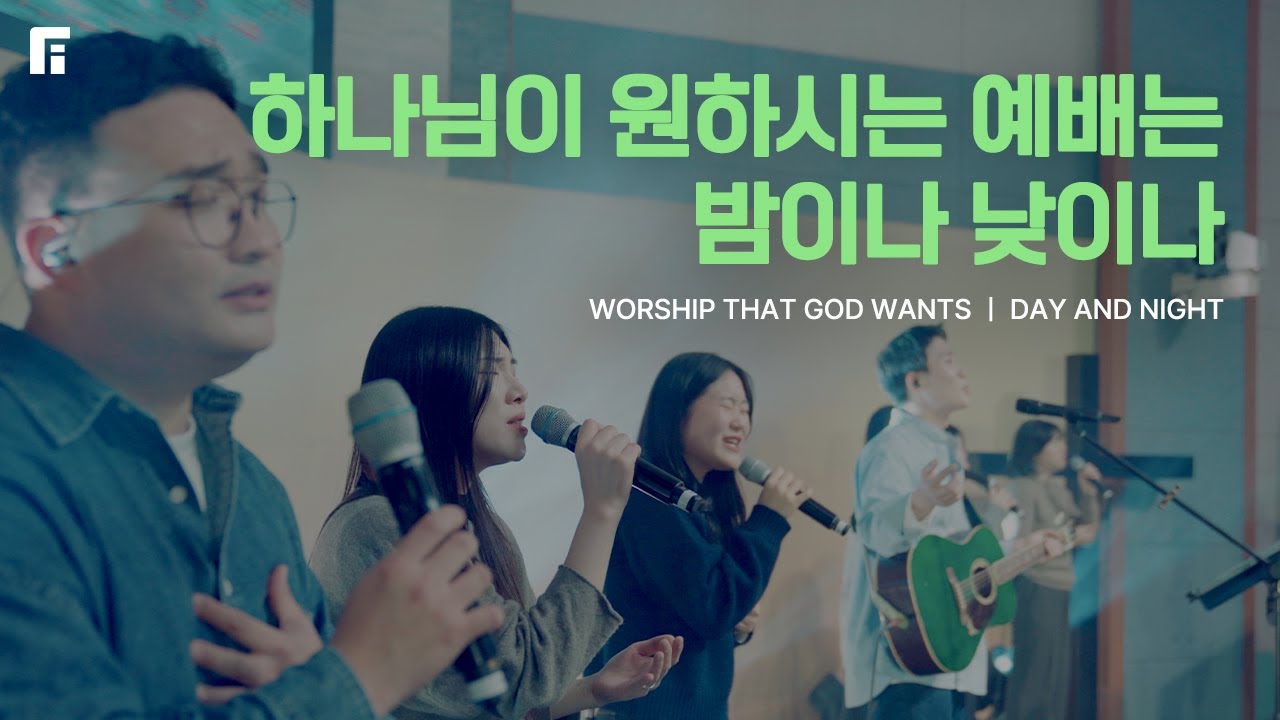 하나님이 원하시는 예배는
밤이나 낮이나

WORSHIP THAT GOD WANTS | DAY AND NIGHT